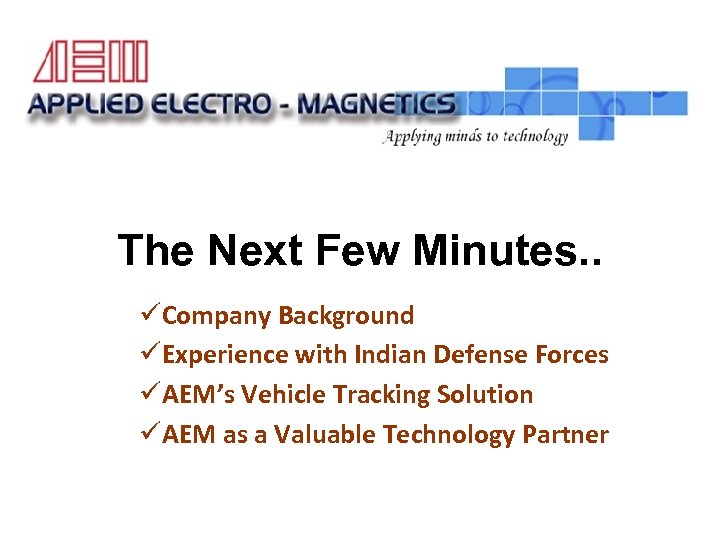 AEM
APPLIED ELECTRO - MAGNETICS
Applying minds to technology

The Next Few Minutes..

✓Company Background
✓Experience with Indian Defense Forces
✓AEM's Vehicle Tracking Solution
✓AEM as a Valuable Technology Partner